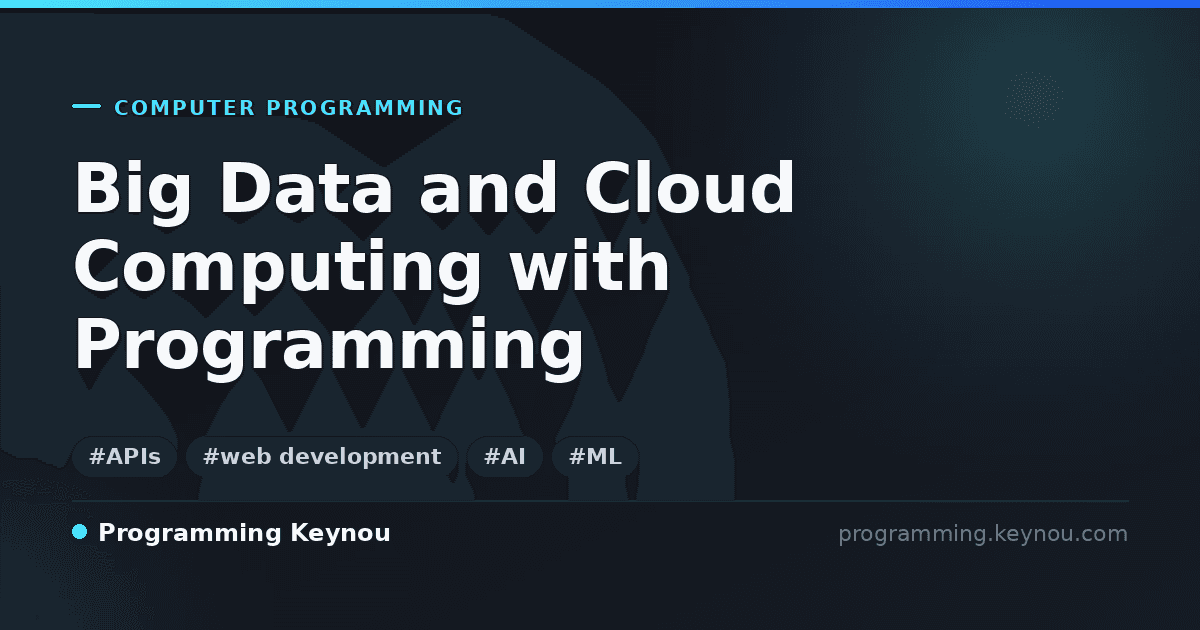 COMPUTER PROGRAMMING

Big Data and Cloud Computing with Programming

#APIs #web development #AI #ML

Programming Keynou

programming.keynou.com